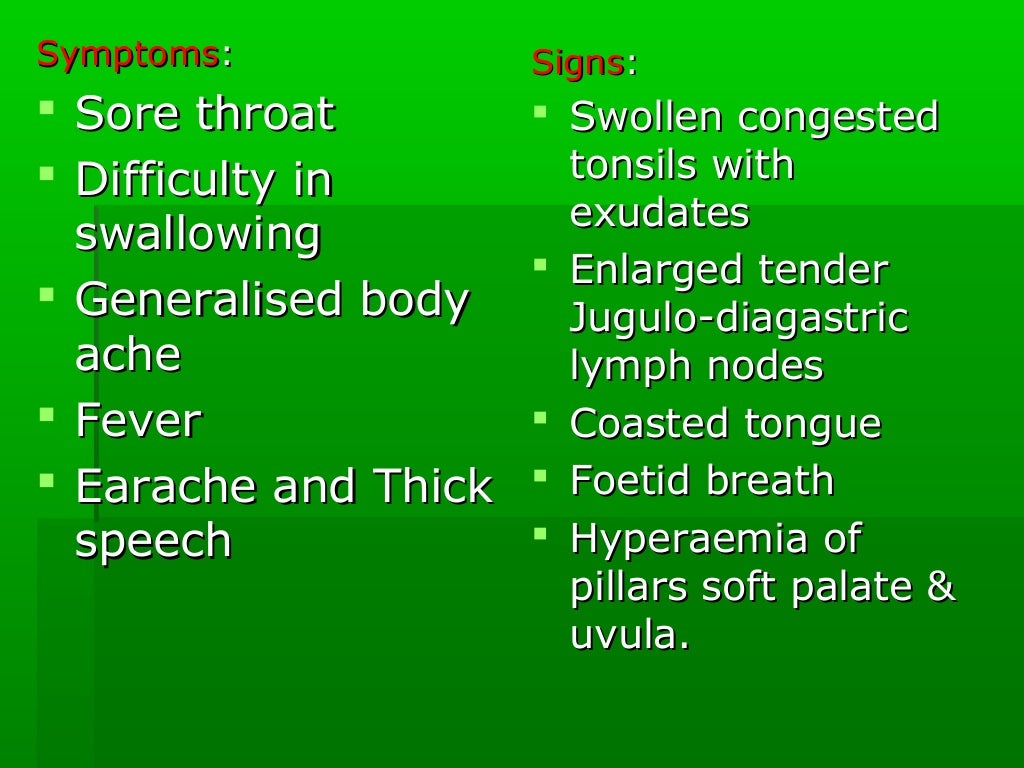 Symptoms:

- Sore throat
- Difficulty in swallowing
- Generalised body ache
- Fever
- Earache and Thick speech

Signs:

- Swollen congested tonsils with exudates
- Enlarged tender Jugulo-diagastric lymph nodes
- Coasted tongue
- Foetid breath
- Hyperaemia of pillars soft palate & uvula.